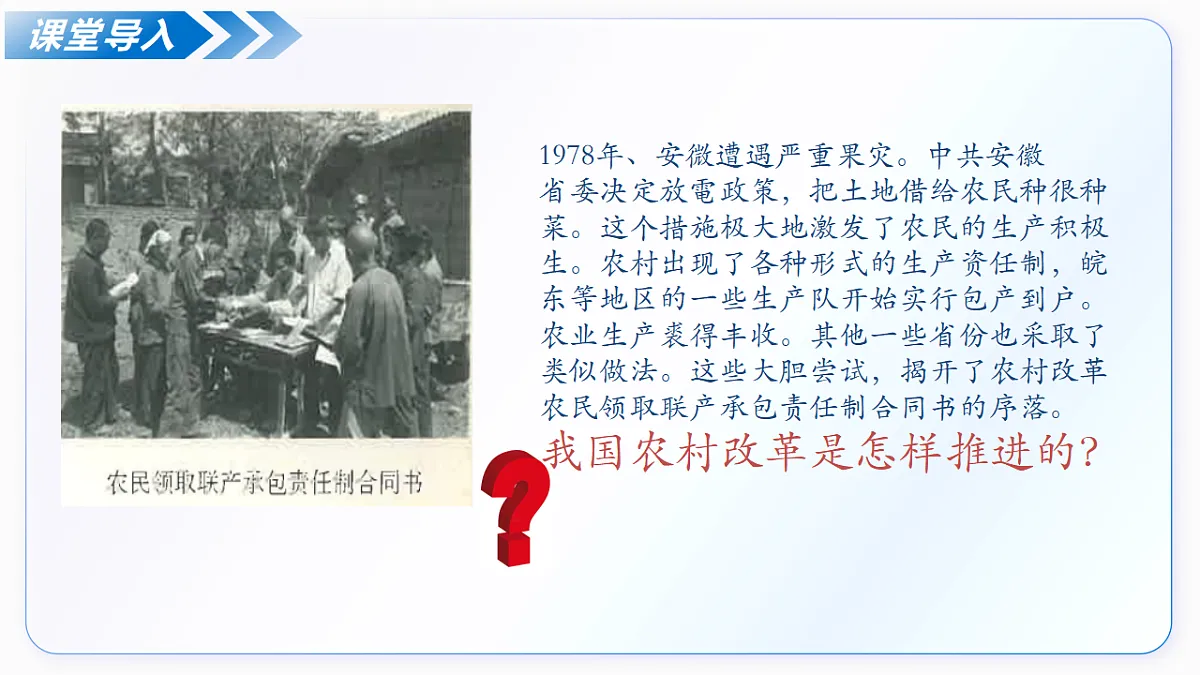 课堂导入

农民领取联产承包责任制合同书

1978年、安徽遭遇严重果灾。中共安徽省委决定放電政策，把土地借给农民种很种菜。这个措施极大地激发了农民的生产积极生。农村出现了各种形式的生产资任制，皖东等地区的一些生产队开始实行包产到户。农业生产裘得丰收。其他一些省份也采取了类似做法。这些大胆尝试，揭开了农村改革农民领取联产承包责任制合同书的序落。

我国农村改革是怎样推进的?